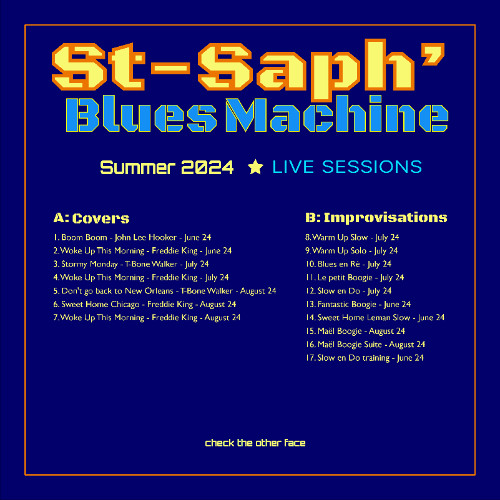 St-Saph'
Blues Machine

Summer 2024 ★ LIVE SESSIONS

A: Covers

1. Boom Boom - John Lee Hooker - June 24
2. Woke Up This Morning - Freddie King - June 24
3. Stormy Monday - T-Bone Walker - July 24
4. Woke Up This Morning - Freddie King - July 24
5. Don't go back to New Orleans - T-Bone Walker - August 24
6. Sweet Home Chicago - Freddie King - August 24
7. Woke Up This Morning - Freddie King - August 24

B: Improvisations

8. Warm Up Slow - July 24
9. Warm Up Solo - July 24
10. Blues en Ré - July 24
11. Le petit Boogie - July 24
12. Slow en Do - July 24
13. Fantastic Boogie - June 24
14. Sweet Home Leman Slow - June 24
15. Maël Boogie - August 24
16. Maël Boogie Suite - August 24
17. Slow en Do training - June 24

check the other face